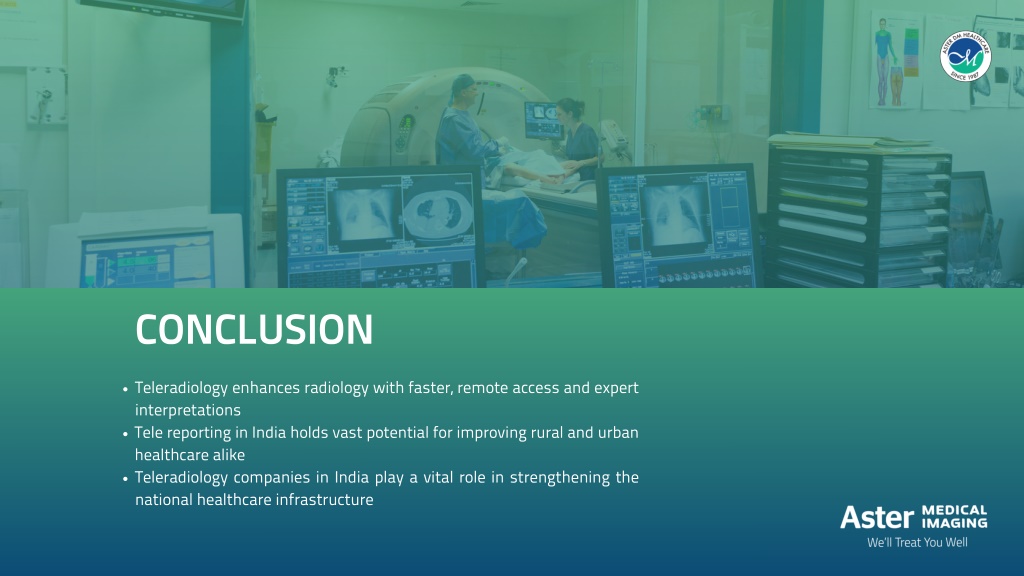 ASTER DM HEALTHCARE
SINCE 1987

CONCLUSION

• Teleradiology enhances radiology with faster, remote access and expert interpretations
• Tele reporting in India holds vast potential for improving rural and urban healthcare alike
• Teleradiology companies in India play a vital role in strengthening the national healthcare infrastructure

Aster MEDICAL IMAGING
We'll Treat You Well